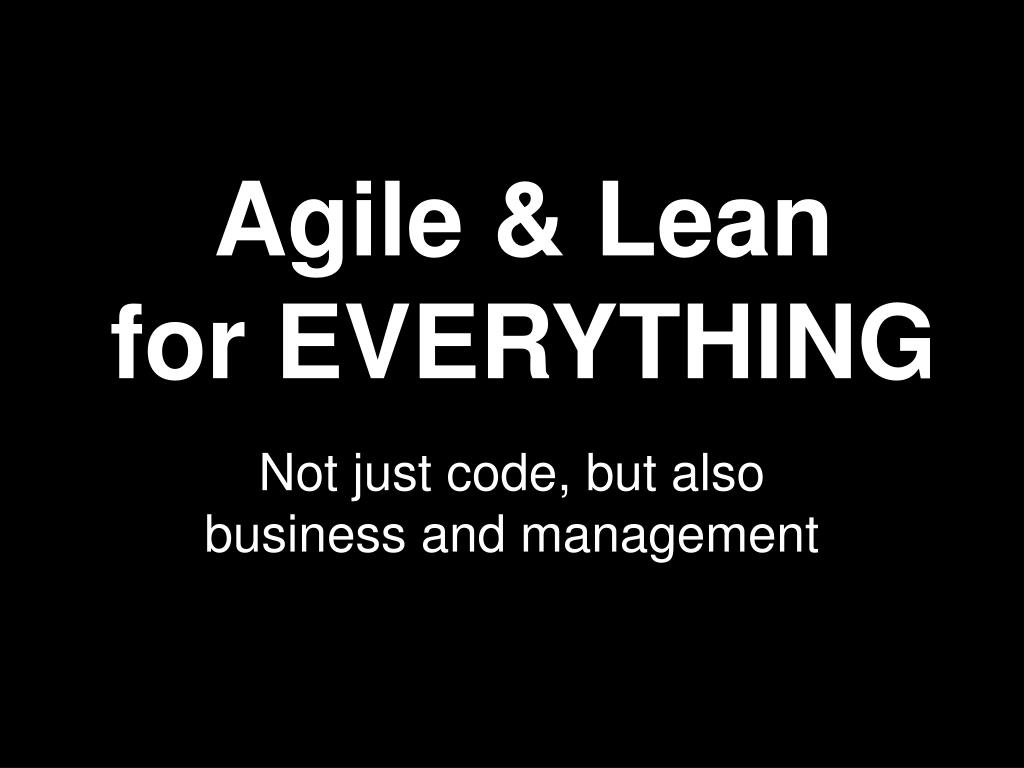 Agile & Lean
for EVERYTHING

Not just code, but also
business and management